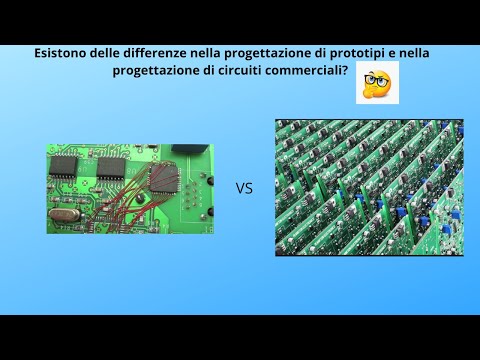 Esistono delle differenze nella progettazione di prototipi e nella progettazione di circuiti commerciali?

VS